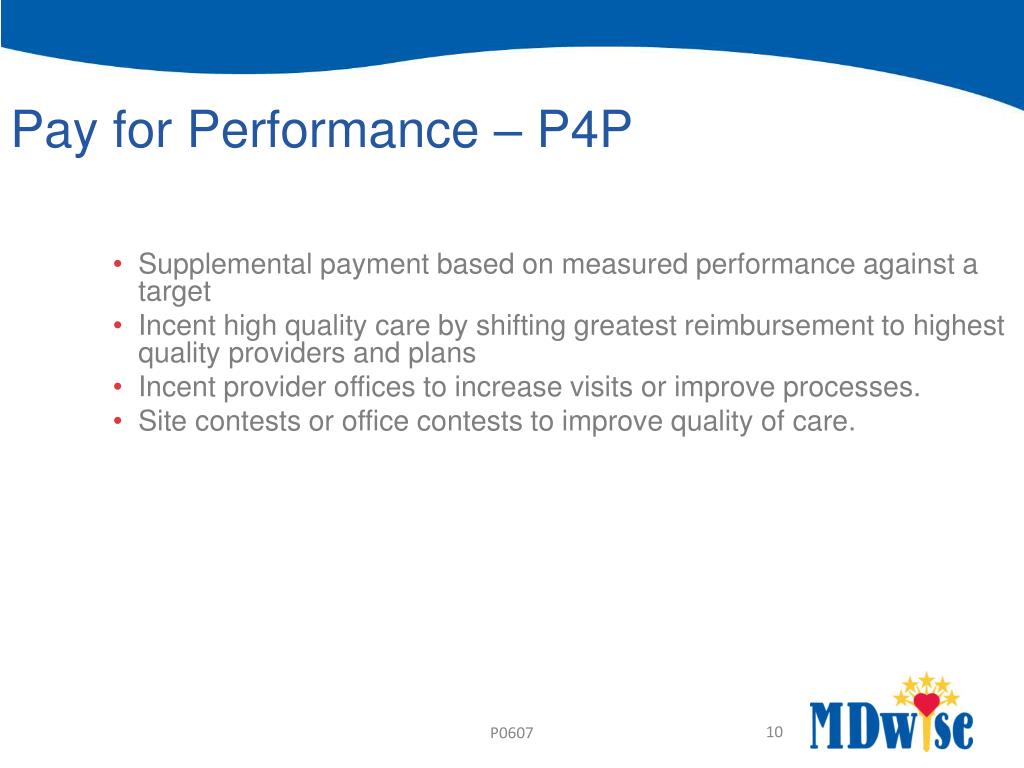 Pay for Performance – P4P

• Supplemental payment based on measured performance against a target
• Incent high quality care by shifting greatest reimbursement to highest quality providers and plans
• Incent provider offices to increase visits or improve processes.
• Site contests or office contests to improve quality of care.

P0607

10

MDwise